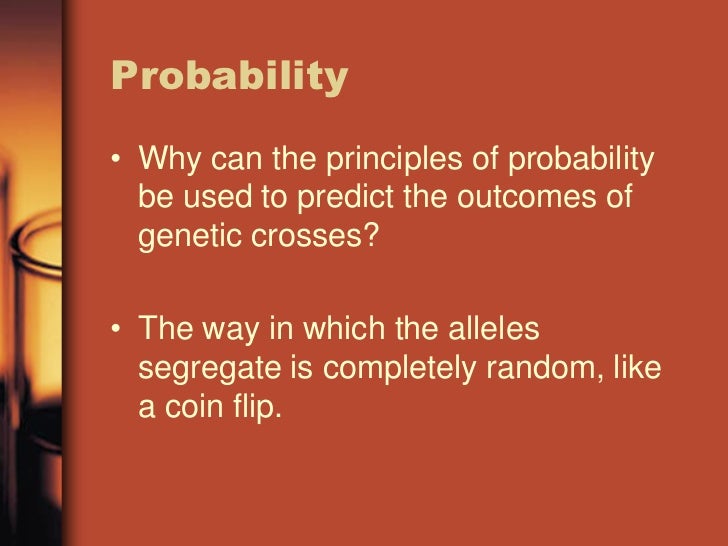 Probability

• Why can the principles of probability be used to predict the outcomes of genetic crosses?

• The way in which the alleles segregate is completely random, like a coin flip.